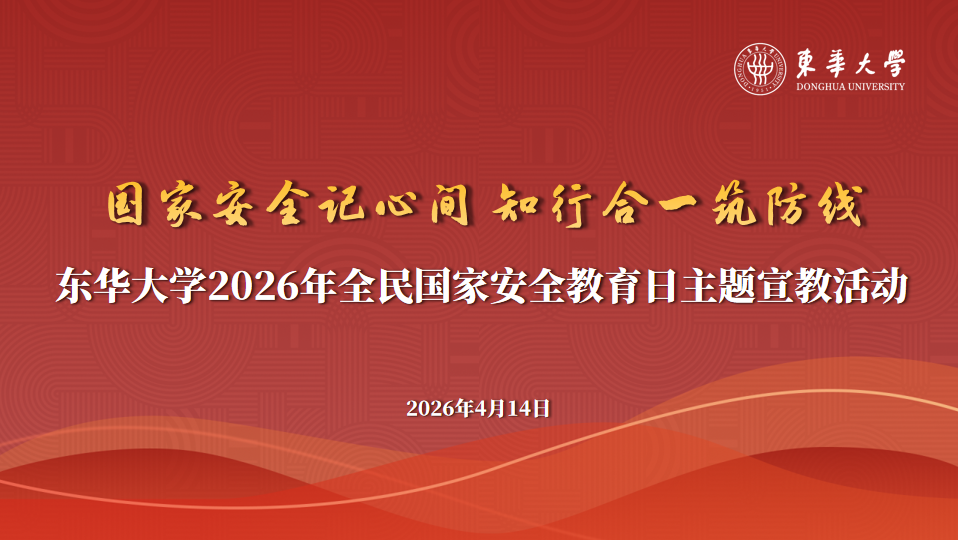 東華大學
DONGHUA UNIVERSITY

国家安全记心间 知行合一筑防线

东华大学2026年全民国家安全教育日主题宣教活动

2026年4月14日